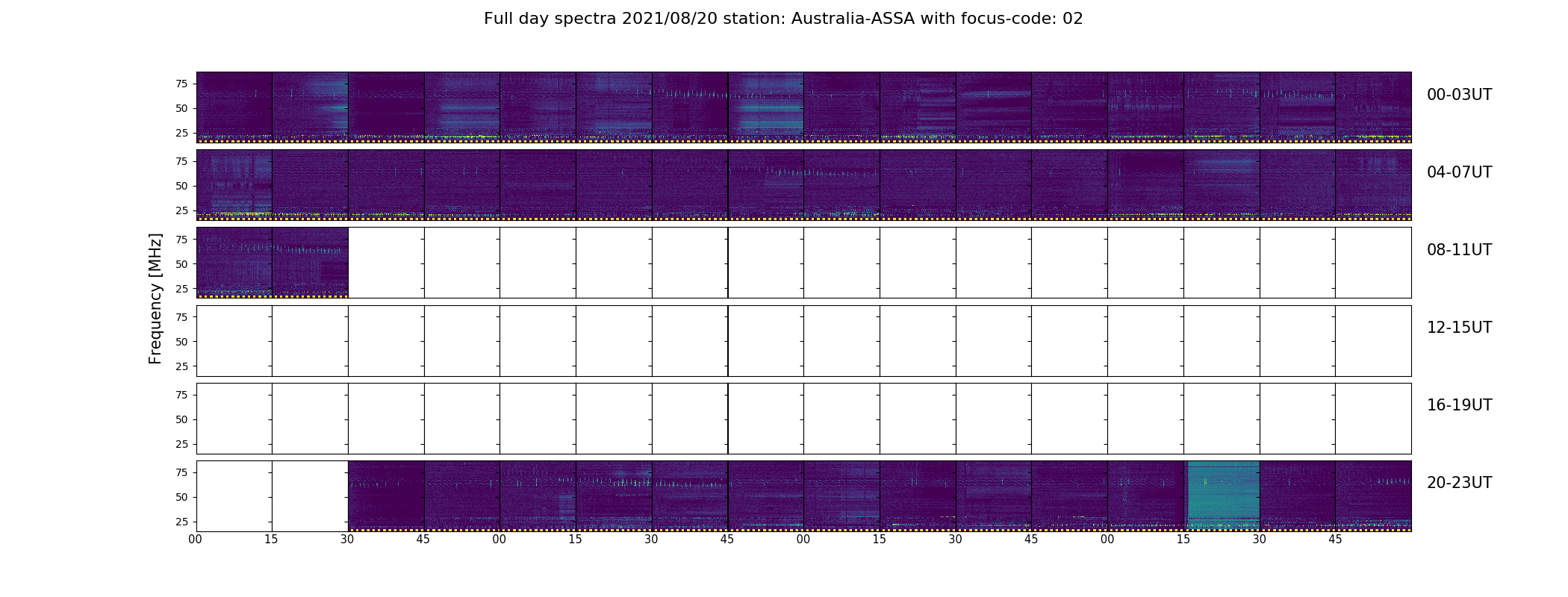 Full day spectra 2021/08/20 station: Australia-ASSA with focus-code: 02

Frequency [MHz]

75
50
25
00-03UT

75
50
25
04-07UT

75
50
25
08-11UT

75
50
25
12-15UT

75
50
25
16-19UT

75
50
25
20-23UT

00 15 30 45 00 15 30 45 00 15 30 45 00 15 30 45